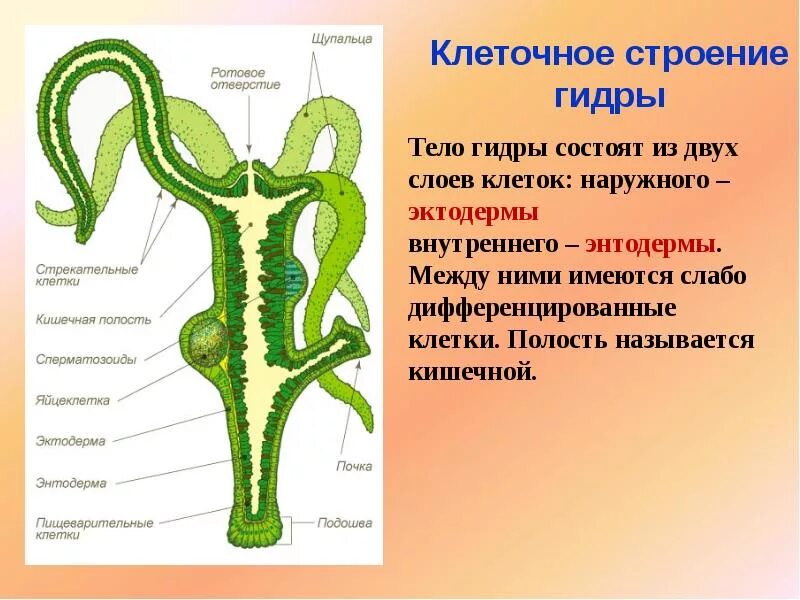 Клеточное строение гидры

Тело гидры состоят из двух слоев клеток: наружного – эктодермы
внутреннего – энтодермы. Между ними имеются слабо дифференцированные клетки. Полость называется кишечной.

Щупальца
Ротовое отверстие
Стрекательные клетки
Кишечная полость
Сперматозоиды
Яйцеклетка
Эктодерма
Энтодерма
Пищеварительные клетки
Почка
Подошва